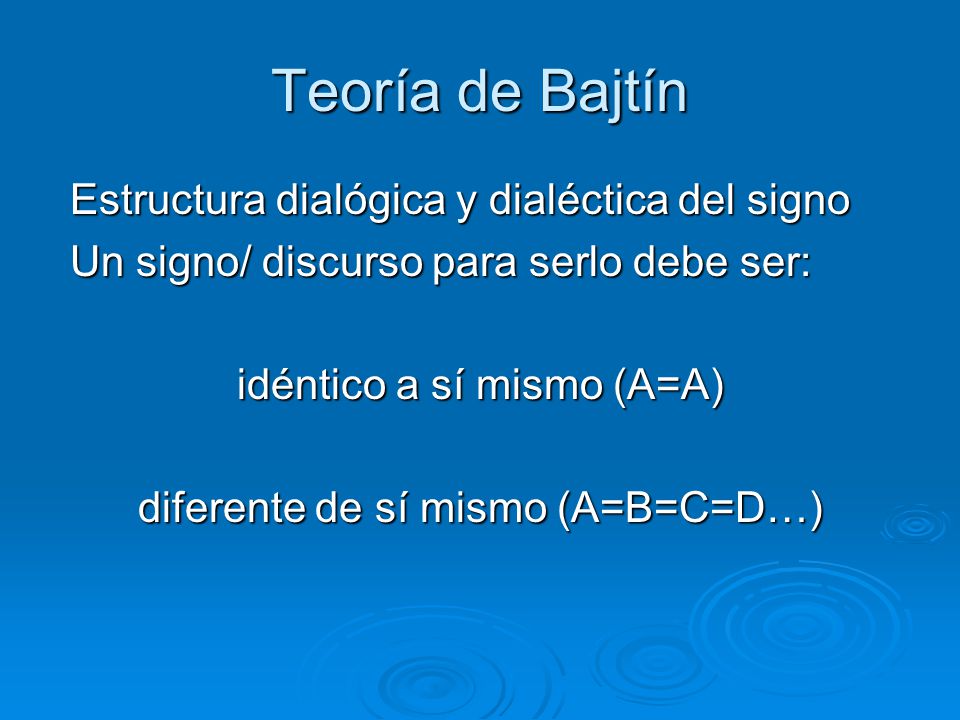 Teoría de Bajtín

Estructura dialógica y dialéctica del signo
Un signo/ discurso para serlo debe ser:

idéntico a sí mismo (A=A)

diferente de sí mismo (A=B=C=D…)